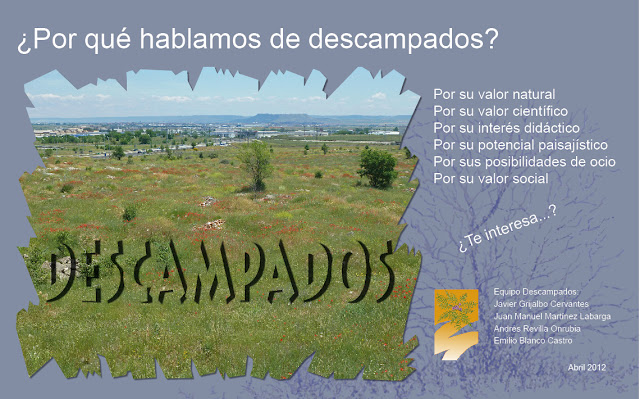 ¿Por qué hablamos de descampados?

Por su valor natural
Por su valor científico
Por su interés didáctico
Por su potencial paisajístico
Por sus posibilidades de ocio
Por su valor social

¿Te interesa...?

DESCAMPADOS

Equipo Descampados:
Javier Grijalbo Cervantes
Juan Manuel Martínez Labarga
Andrés Revilla Onrubia
Emilio Blanco Castro

Abril 2012